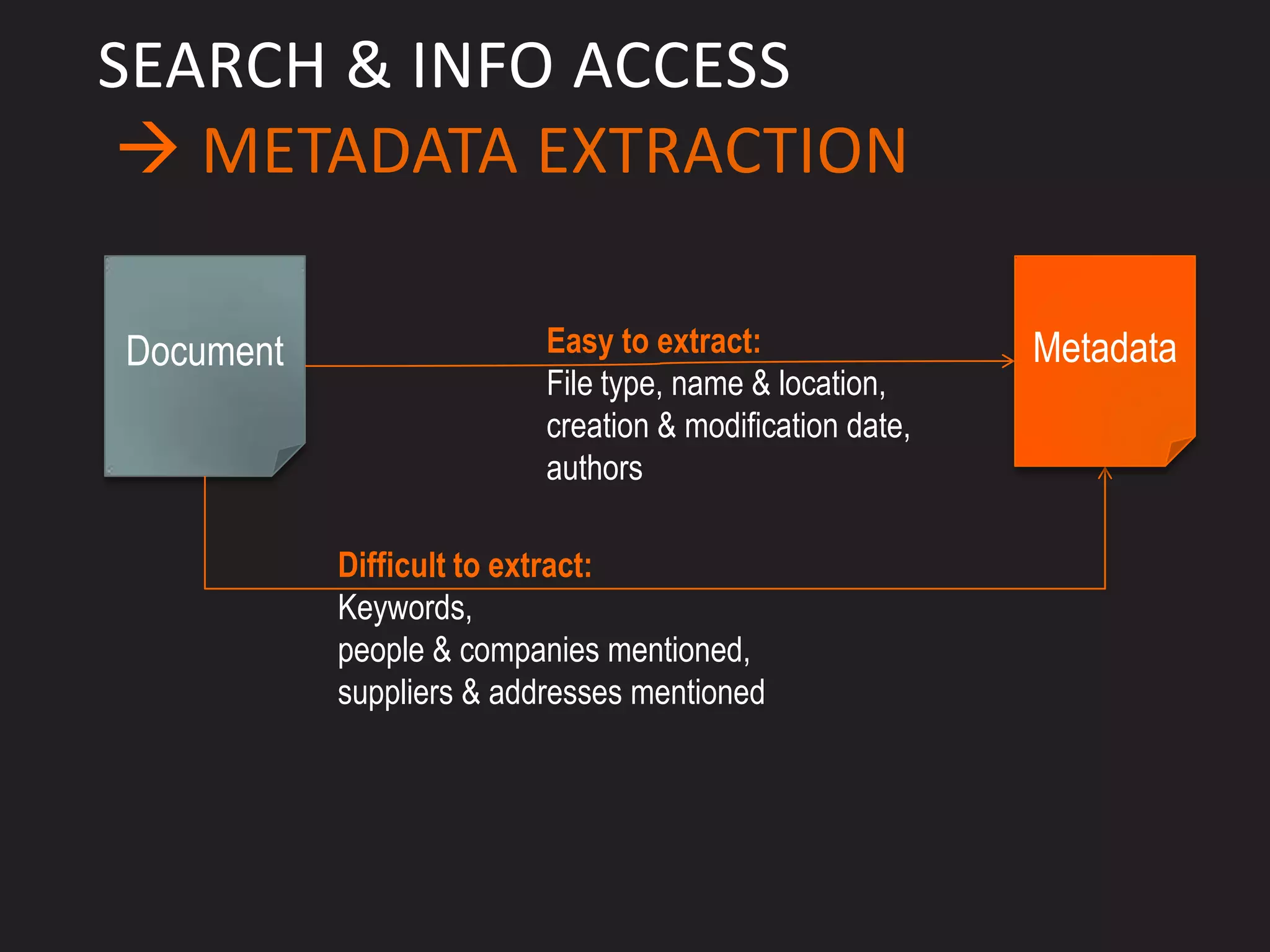 SEARCH & INFO ACCESS
→ METADATA EXTRACTION

Document

Easy to extract:
File type, name & location, creation & modification date, authors

Metadata

Difficult to extract:
Keywords,
people & companies mentioned,
suppliers & addresses mentioned